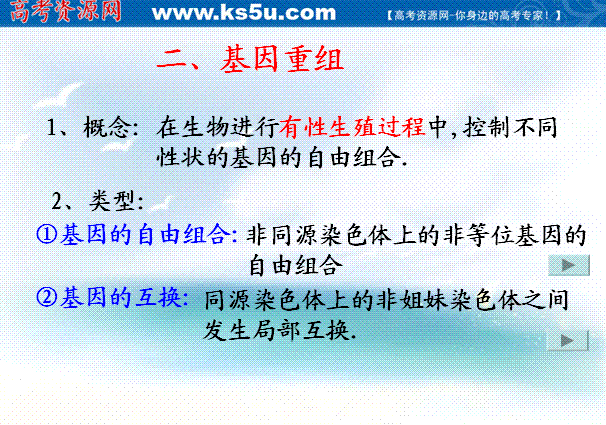 高考资源网 www.ks5u.com 【高考资源网-你身边的高考专家！】

二、基因重组

1、概念：在生物进行有性生殖过程中，控制不同性状的基因的自由组合.

2、类型：

①基因的自由组合：非同源染色体上的非等位基因的自由组合

②基因的互换：同源染色体上的非姐妹染色体之间发生局部互换.